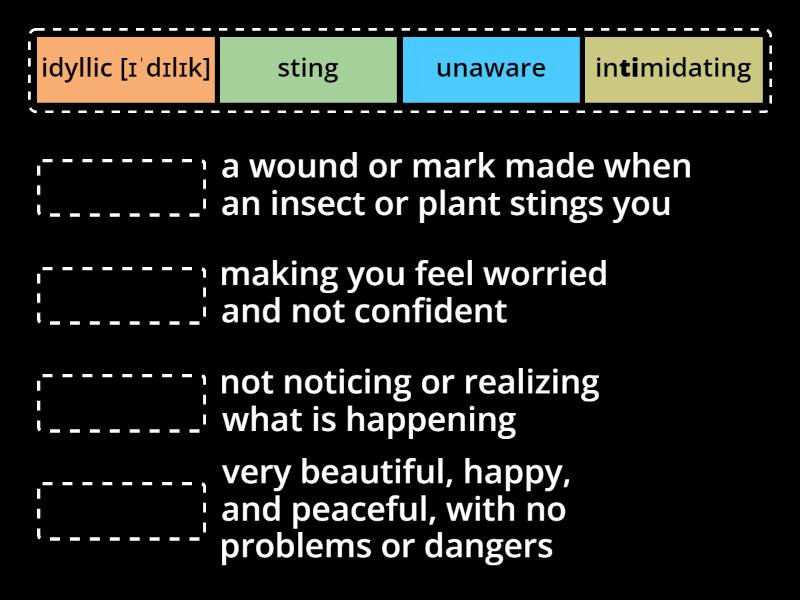 idyllic [ɪˈdɪlɪk]

sting

unaware

intimidating

a wound or mark made when an insect or plant stings you

making you feel worried and not confident

not noticing or realizing what is happening

very beautiful, happy, and peaceful, with no problems or dangers